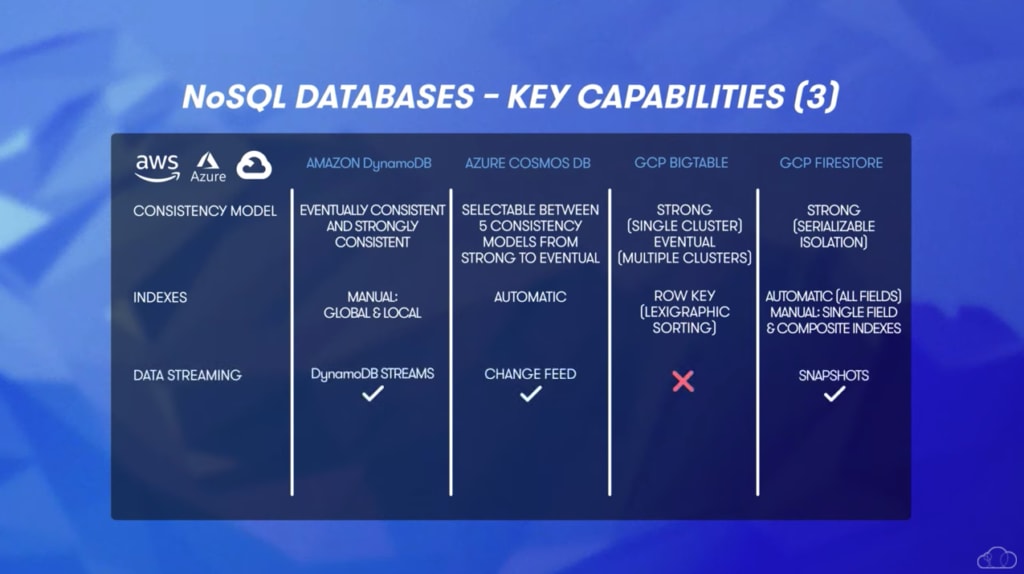 NoSQL DATABASES - KEY CAPABILITIES (3)

| aws Azure | AMAZON DynamoDB | AZURE COSMOS DB | GCP BIGTABLE | GCP FIRESTORE |
|---|---|---|---|---|
| CONSISTENCY MODEL | EVENTUALLY CONSISTENT AND STRONGLY CONSISTENT | SELECTABLE BETWEEN 5 CONSISTENCY MODELS FROM STRONG TO EVENTUAL | STRONG (SINGLE CLUSTER) EVENTUAL (MULTIPLE CLUSTERS) | STRONG (SERIALIZABLE ISOLATION) |
| INDEXES | MANUAL: GLOBAL & LOCAL | AUTOMATIC | ROW KEY (LEXIGRAPHIC SORTING) | AUTOMATIC (ALL FIELDS) MANUAL: SINGLE FIELD & COMPOSITE INDEXES |
| DATA STREAMING | DynamoDB STREAMS ✓ | CHANGE FEED ✓ | ✗ | SNAPSHOTS ✓ |